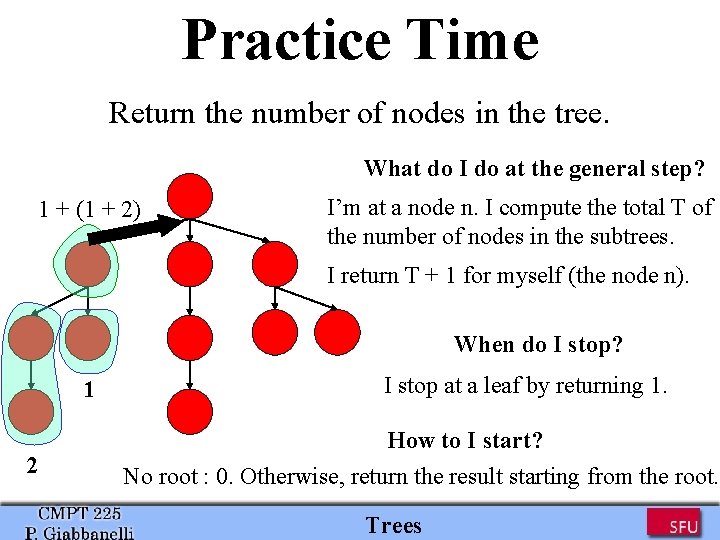 Practice Time

Return the number of nodes in the tree.

1 + (1 + 2)

1

2

What do I do at the general step?

I'm at a node n. I compute the total T of the number of nodes in the subtrees.

I return T + 1 for myself (the node n).

When do I stop?

I stop at a leaf by returning 1.

How to I start?

No root : 0. Otherwise, return the result starting from the root.

CMPT 225
P. Giabbanelli

Trees

SFU